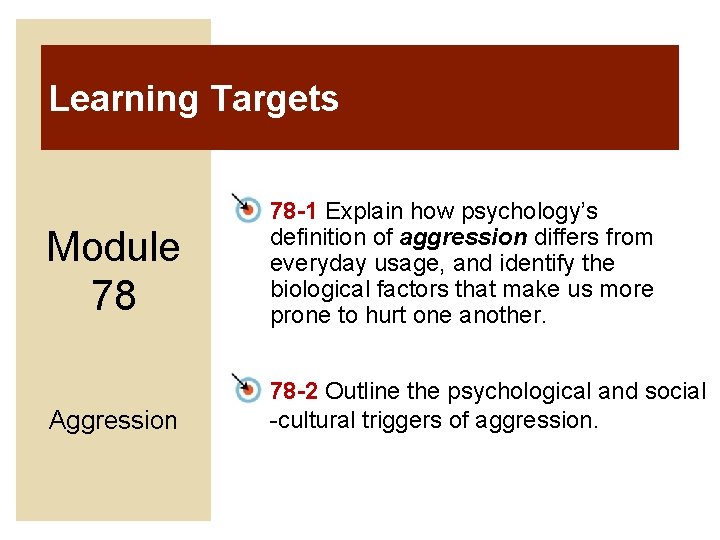 Learning Targets

Module 78

Aggression

78-1 Explain how psychology's definition of aggression differs from everyday usage, and identify the biological factors that make us more prone to hurt one another.

78-2 Outline the psychological and social -cultural triggers of aggression.